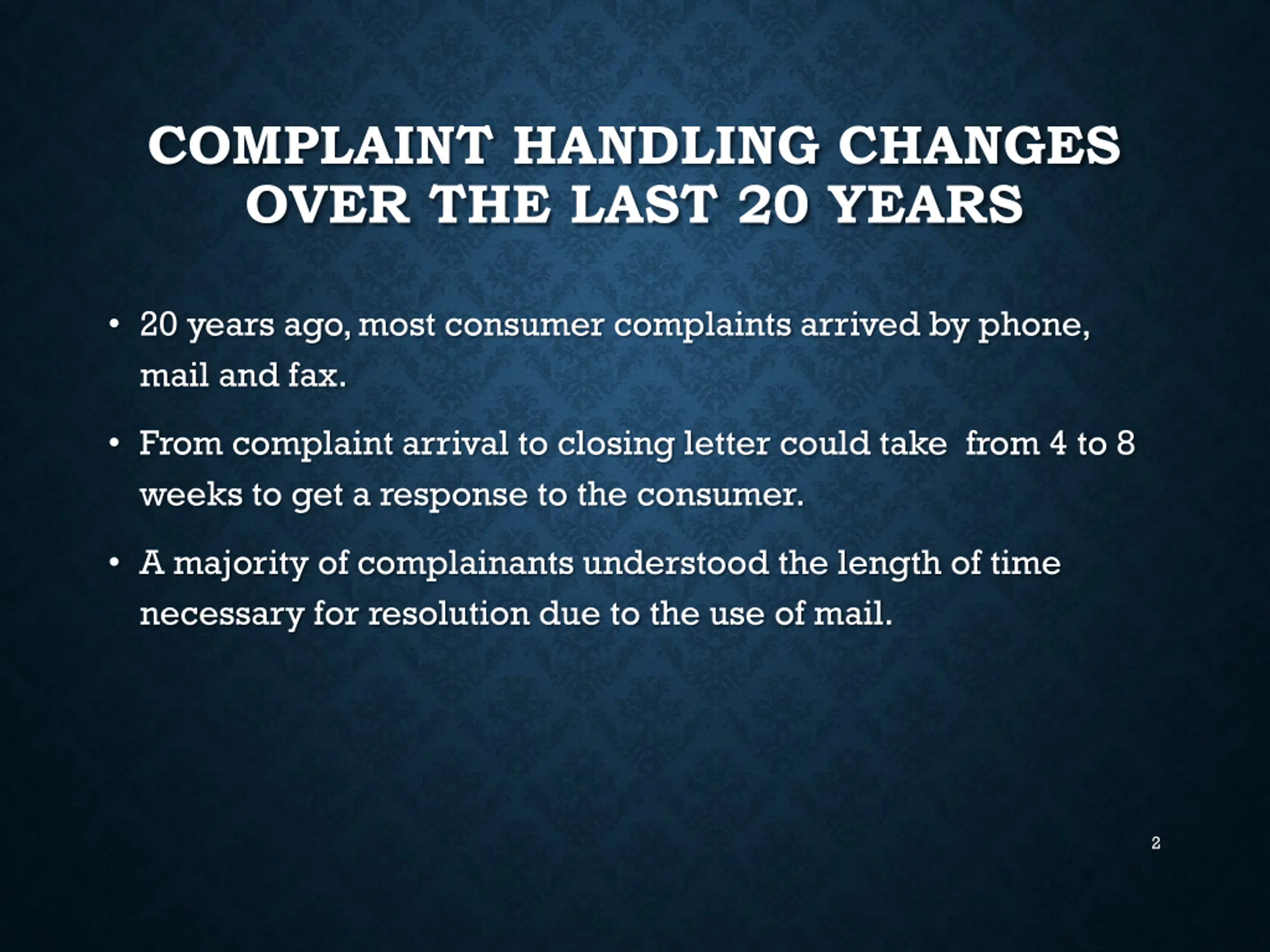 COMPLAINT HANDLING CHANGES OVER THE LAST 20 YEARS

• 20 years ago, most consumer complaints arrived by phone, mail and fax.

• From complaint arrival to closing letter could take from 4 to 8 weeks to get a response to the consumer.

• A majority of complainants understood the length of time necessary for resolution due to the use of mail.

2